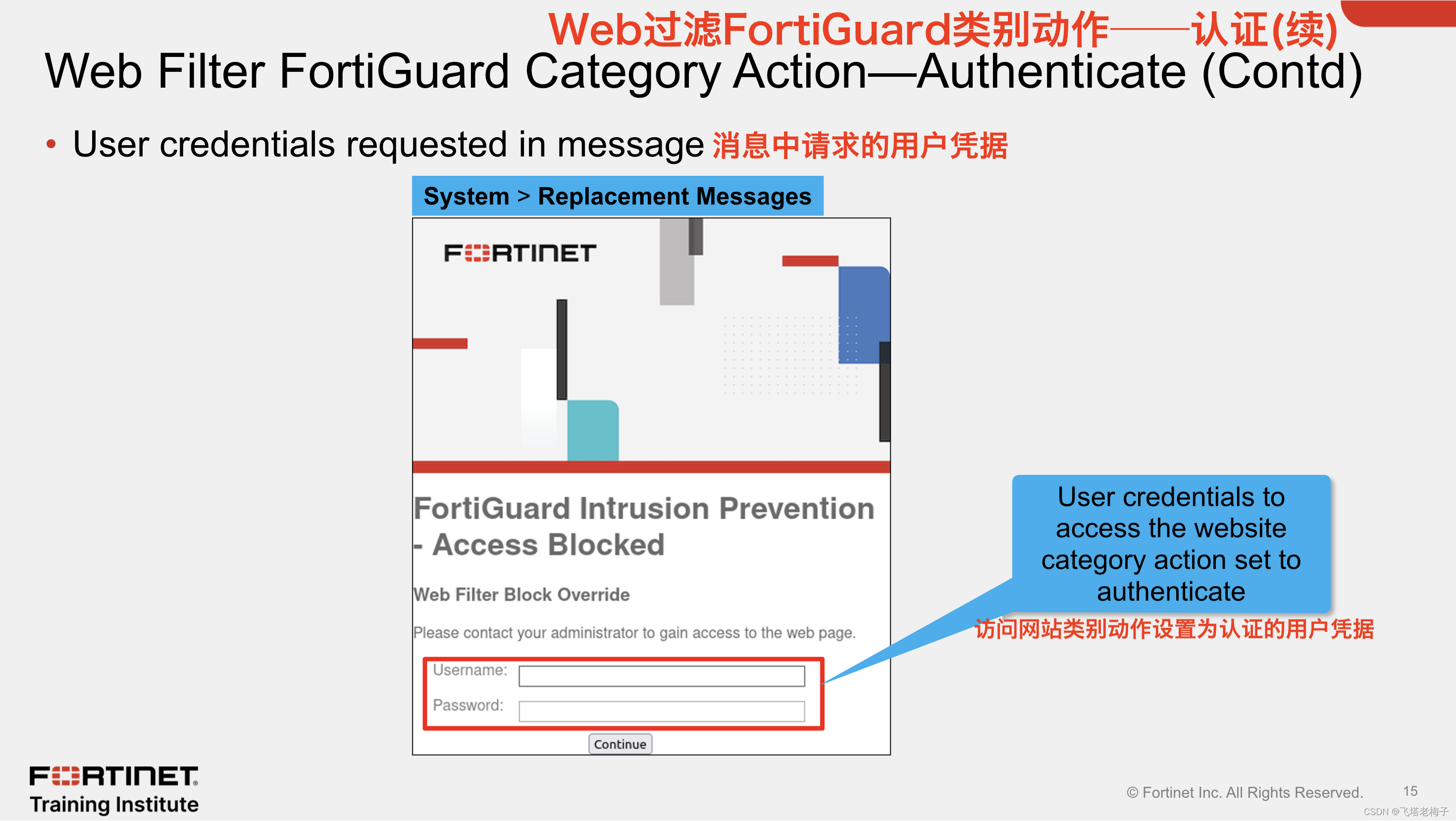 Web过滤FortiGuard类别动作——认证(续)
Web Filter FortiGuard Category Action—Authenticate (Contd)

• User credentials requested in message 消息中请求的用户凭据

System > Replacement Messages

FORTINET

FortiGuard Intrusion Prevention - Access Blocked

Web Filter Block Override

Please contact your administrator to gain access to the web page.

Username:

Password:

Continue

User credentials to access the website category action set to authenticate

访问网站类别动作设置为认证的用户凭据

FORTINET
Training Institute

© Fortinet Inc. All Rights Reserved. 15

CSDN @飞塔老梅子